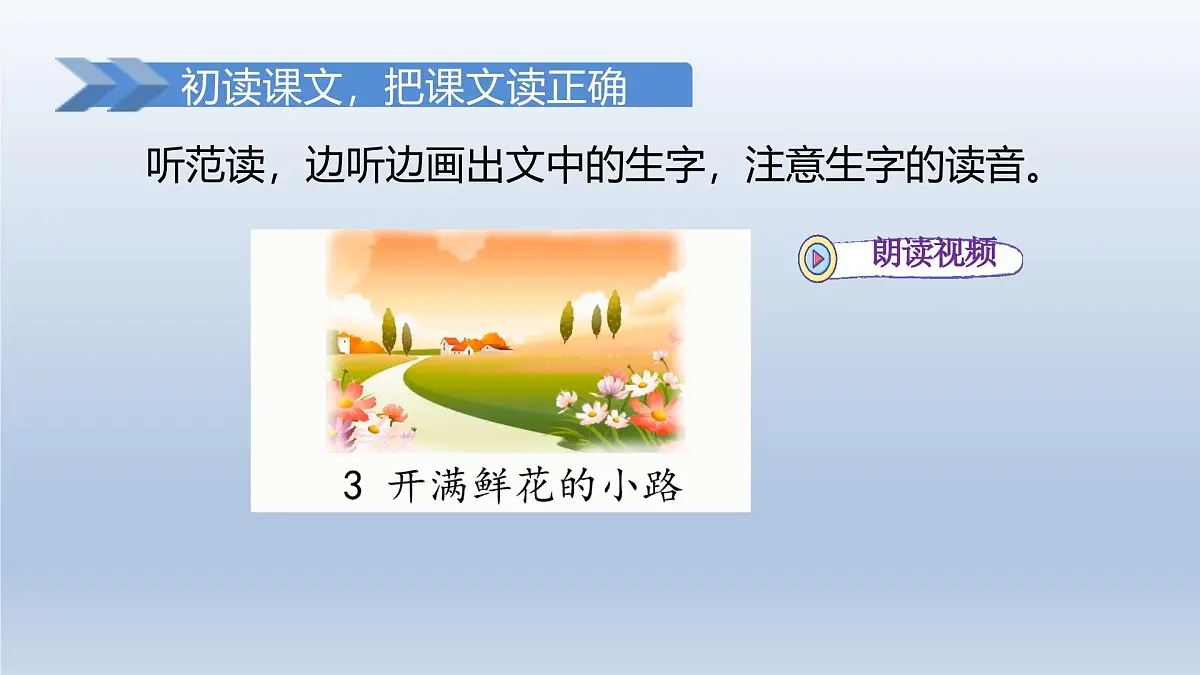 初读课文，把课文读正确

听范读，边听边画出文中的生字，注意生字的读音。

朗读视频

3 开满鲜花的小路